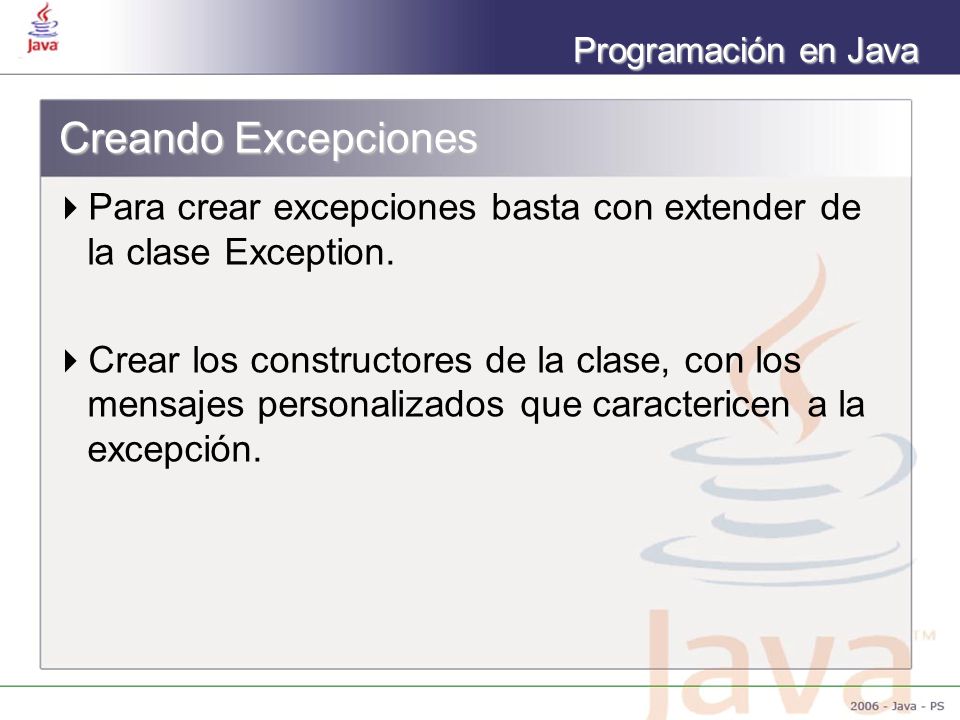 Java

Programación en Java

Creando Excepciones

Para crear excepciones basta con extender de la clase Exception.

Crear los constructores de la clase, con los mensajes personalizados que caractericen a la excepción.

Java TM

2006 - Java - PS